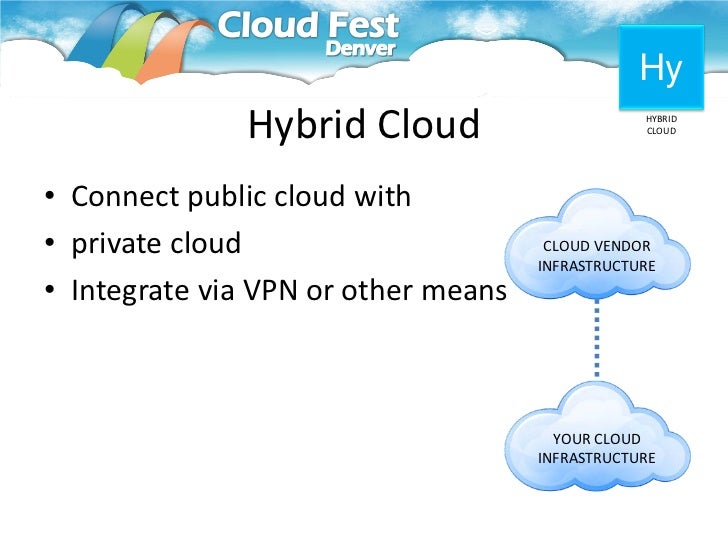 Cloud Fest
Denver

Hy
HYBRID CLOUD

Hybrid Cloud

• Connect public cloud with
• private cloud
• Integrate via VPN or other means

CLOUD VENDOR INFRASTRUCTURE

YOUR CLOUD INFRASTRUCTURE